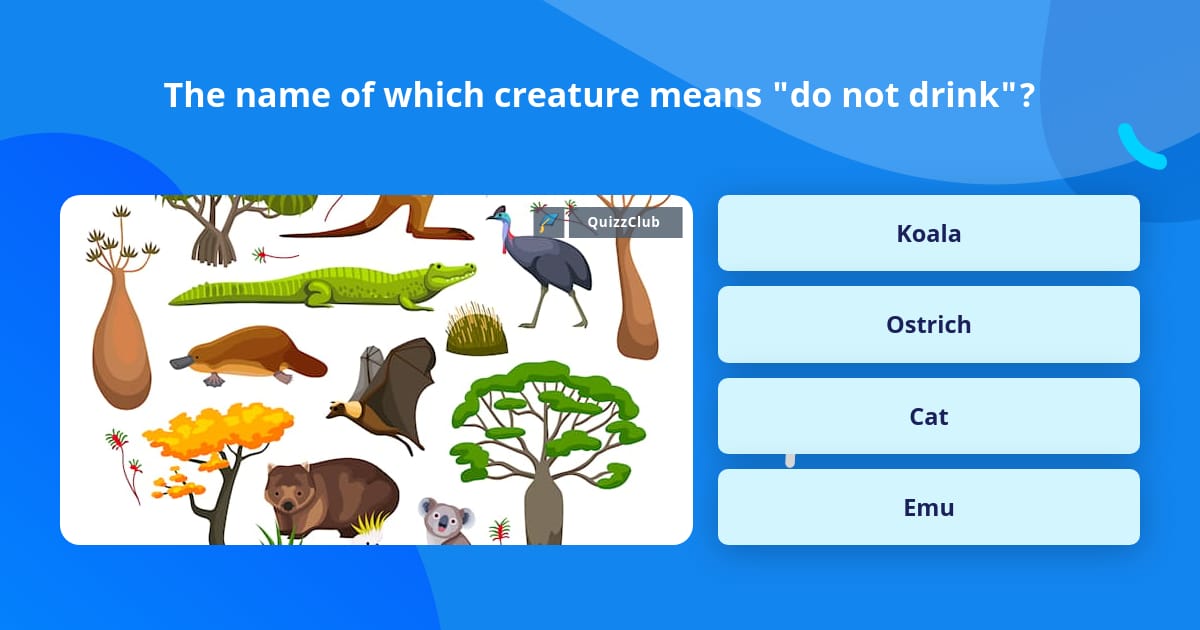 The name of which creature means "do not drink"?

QuizzClub

Koala

Ostrich

Cat

Emu